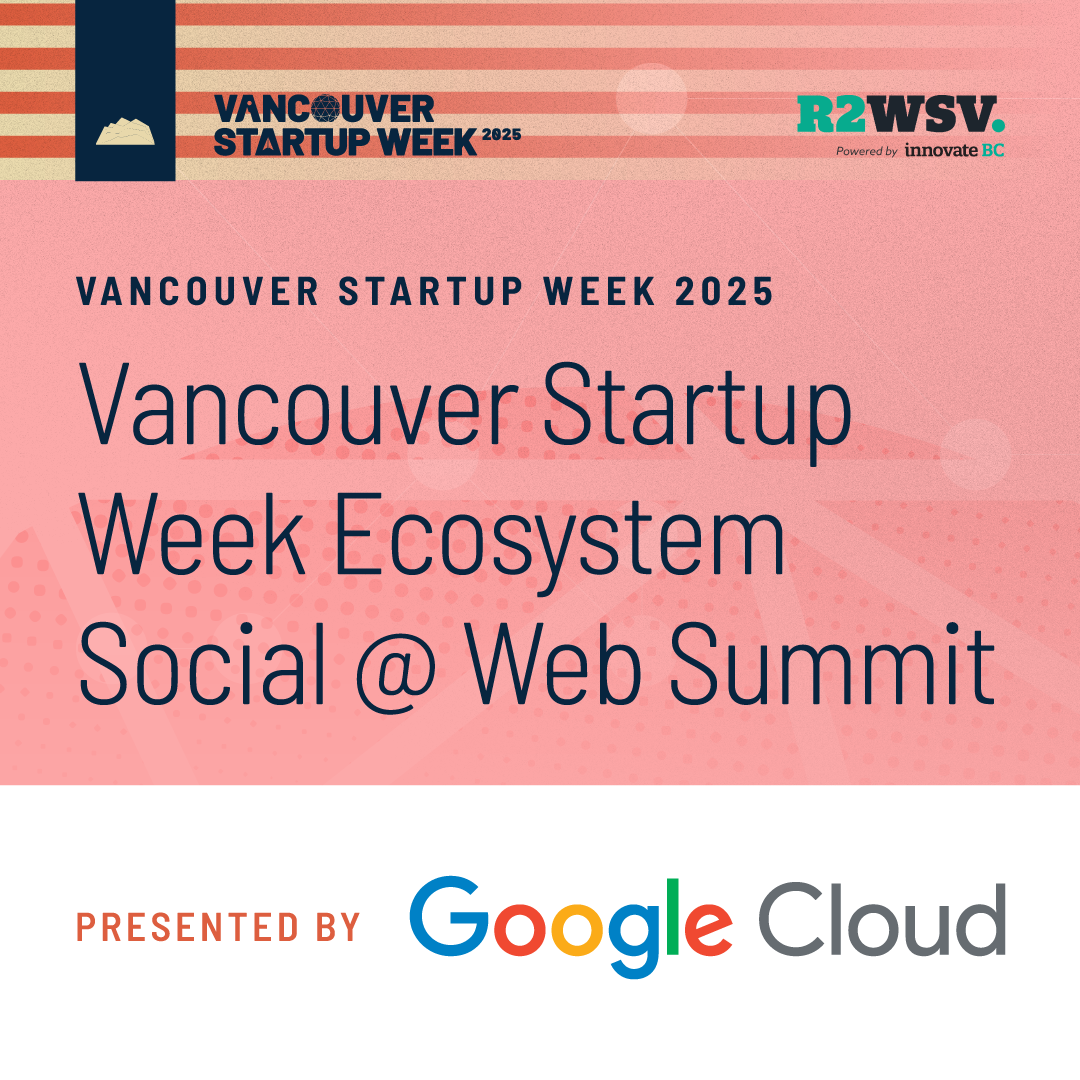 VANCOUVER STARTUP WEEK 2025

R2WSV.
Powered by innovate BC

VANCOUVER STARTUP WEEK 2025

Vancouver Startup Week Ecosystem Social @ Web Summit

PRESENTED BY Google Cloud